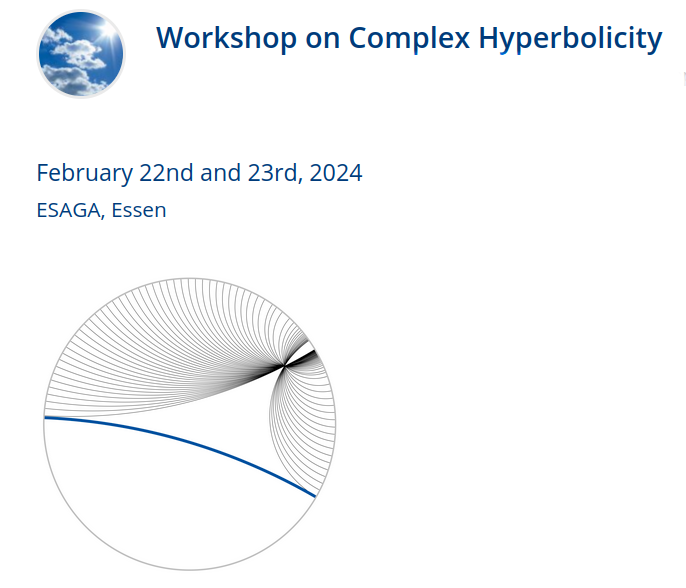 Workshop on Complex Hyperbolicity

February 22nd and 23rd, 2024

ESAGA, Essen